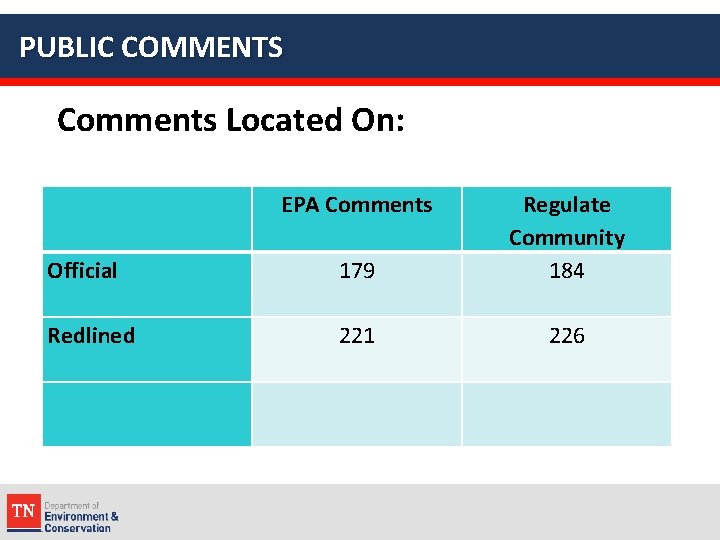 PUBLIC COMMENTS

Comments Located On:

| | EPA Comments | Regulate Community |
|---|---|---|
| Official | 179 | 184 |
| Redlined | 221 | 226 |
| | | |

TN Department of Environment & Conservation